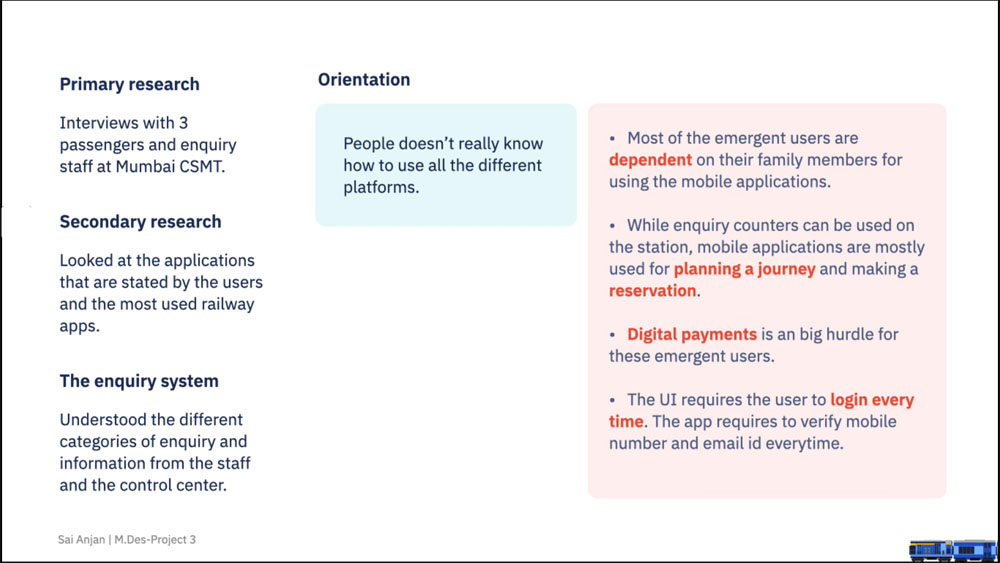 Primary research

Interviews with 3 passengers and enquiry staff at Mumbai CSMT.

Secondary research

Looked at the applications that are stated by the users and the most used railway apps.

The enquiry system

Understood the different categories of enquiry and information from the staff and the control center.

Orientation

People doesn't really know how to use all the different platforms.

• Most of the emergent users are dependent on their family members for using the mobile applications.

• While enquiry counters can be used on the station, mobile applications are mostly used for planning a journey and making a reservation.

• Digital payments is an big hurdle for these emergent users.

• The UI requires the user to login every time. The app requires to verify mobile number and email id everytime.

Sai Anjan | M.Des-Project 3